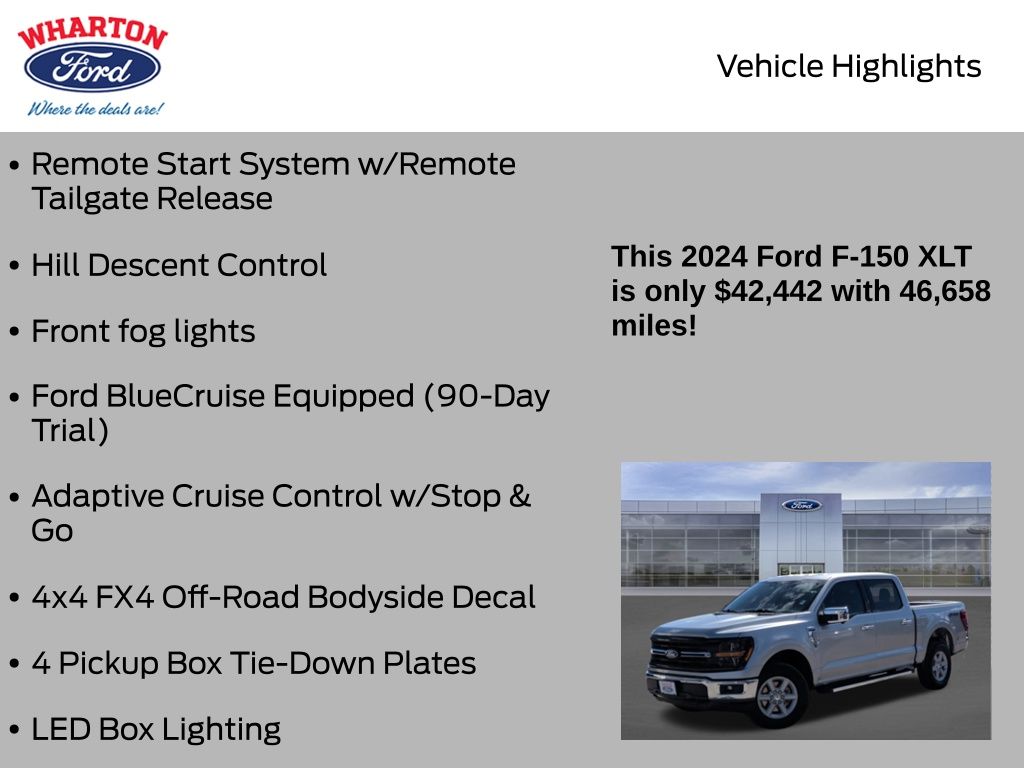 WHARTON
Ford
Where the deals are!

Vehicle Highlights

• Remote Start System w/Remote Tailgate Release

• Hill Descent Control

• Front fog lights

• Ford BlueCruise Equipped (90-Day Trial)

• Adaptive Cruise Control w/Stop & Go

• 4x4 FX4 Off-Road Bodyside Decal

• 4 Pickup Box Tie-Down Plates

• LED Box Lighting

This 2024 Ford F-150 XLT is only $42,442 with 46,658 miles!

Ford